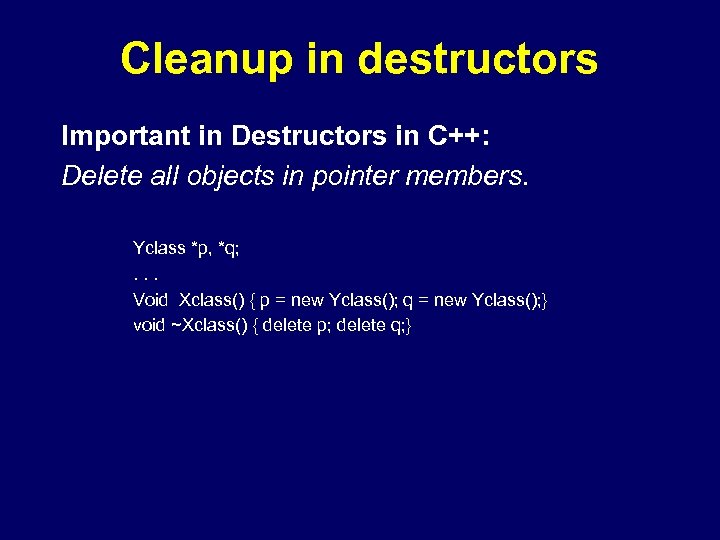 Cleanup in destructors

Important in Destructors in C++:
Delete all objects in pointer members.

Yclass *p, *q;
. . .
Void Xclass() { p = new Yclass(); q = new Yclass();}
void ~Xclass() { delete p; delete q;}